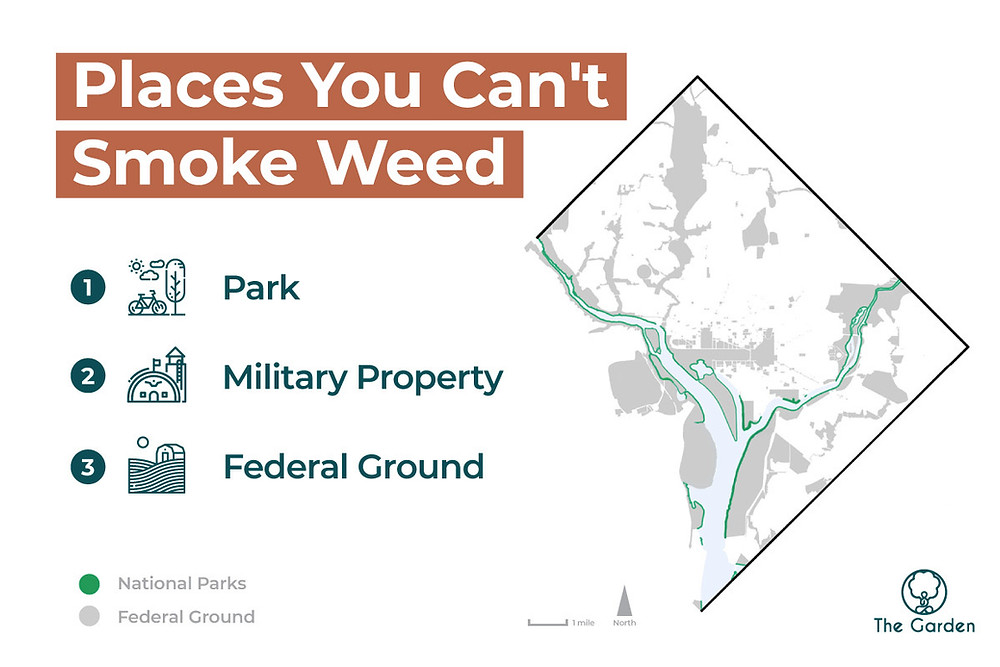 Places You Can't Smoke Weed

1 Park

2 Military Property

3 Federal Ground

National Parks
Federal Ground

1 mile
North

The Garden